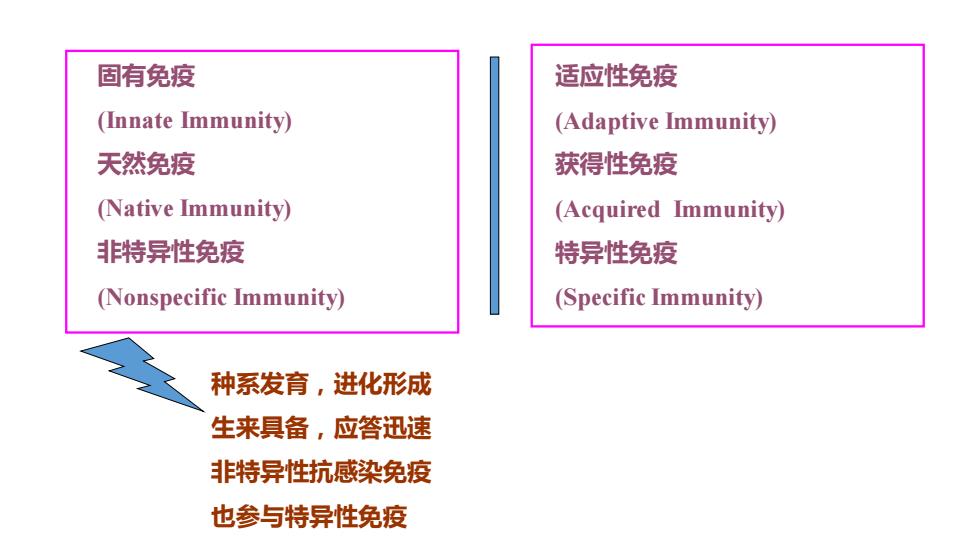 固有免疫
(Innate Immunity)
天然免疫
(Native Immunity)
非特异性免疫
(Nonspecific Immunity)

适应性免疫
(Adaptive Immunity)
获得性免疫
(Acquired Immunity)
特异性免疫
(Specific Immunity)

种系发育，进化形成
生来具备，应答迅速
非特异性抗感染免疫
也参与特异性免疫